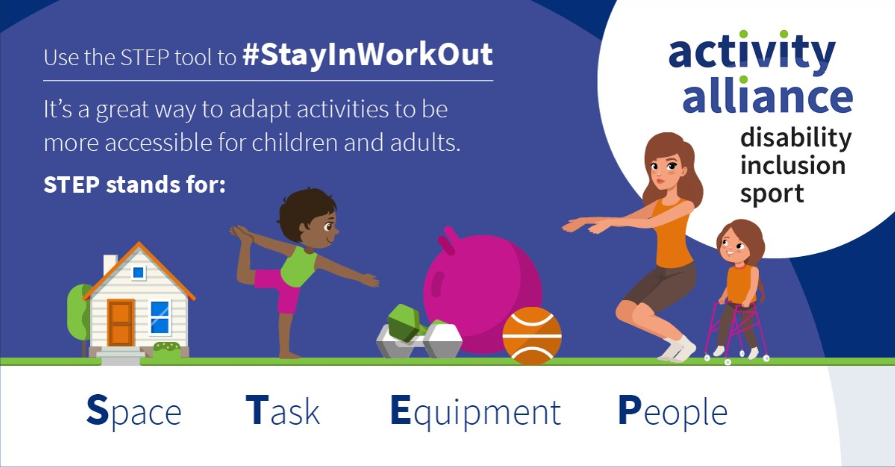 Use the STEP tool to #StayInWorkOut

It's a great way to adapt activities to be more accessible for children and adults.

STEP stands for:

activity alliance
disability inclusion sport

Space Task Equipment People